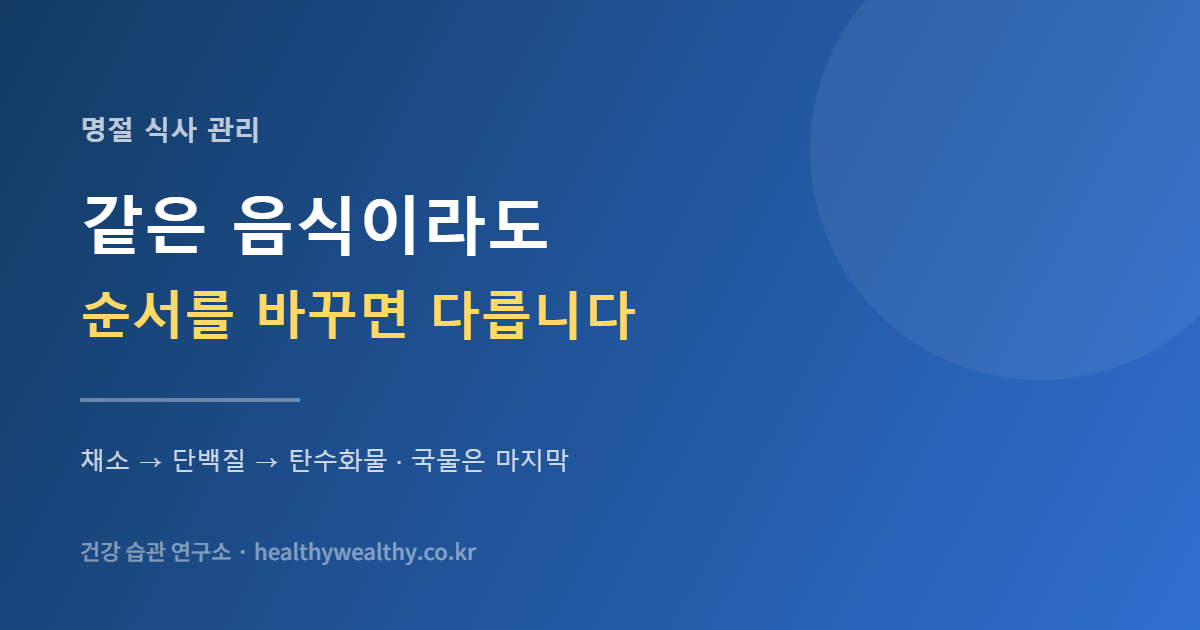 명절 식사 관리

같은 음식이라도

순서를 바꾸면 다릅니다

채소 → 단백질 → 탄수화물 · 국물은 마지막

건강 습관 연구소 · healthywealthy.co.kr